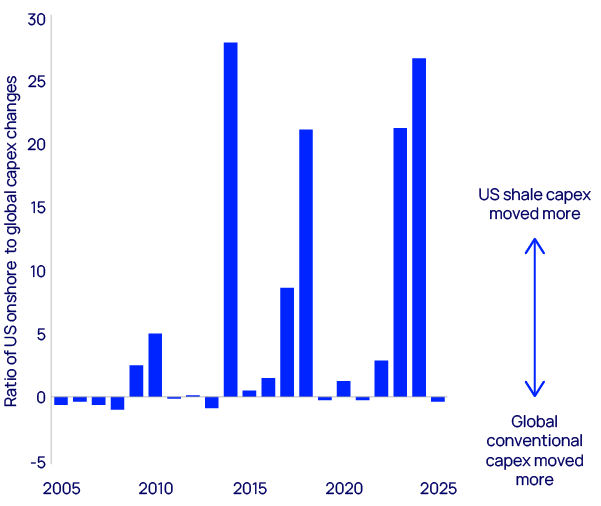 Ratio of US onshore to global capex changes

30
25
20
15
10
5
0
-5

2005
2010
2015
2020
2025

US shale capex moved more

Global conventional capex moved more